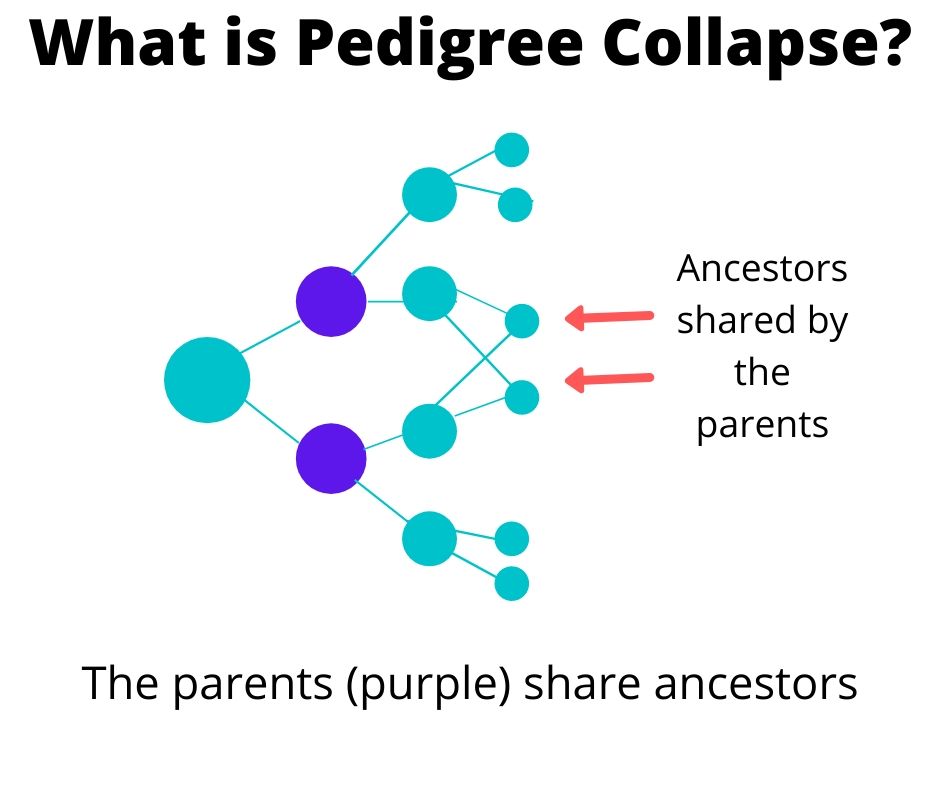 What is Pedigree Collapse?

Ancestors shared by the parents

The parents (purple) share ancestors